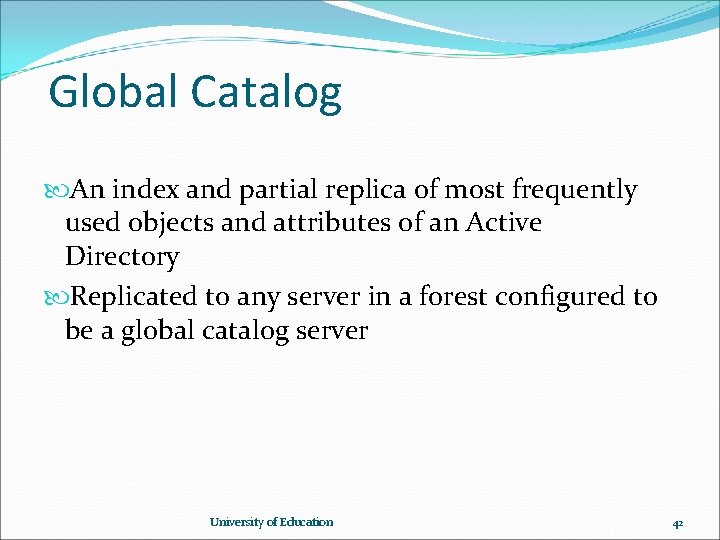 Global Catalog

An index and partial replica of most frequently used objects and attributes of an Active Directory

Replicated to any server in a forest configured to be a global catalog server

University of Education

42